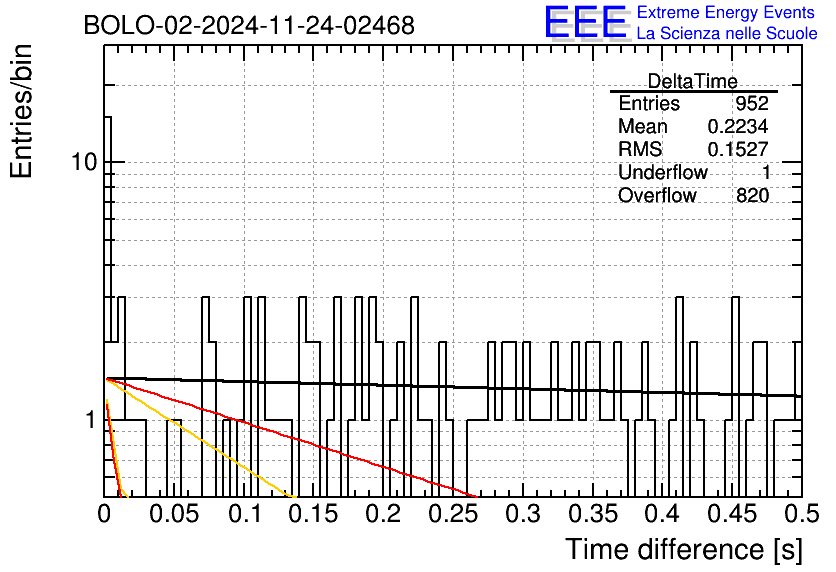 BOLO-02-2024-11-24-02468

EEE Extreme Energy Events
La Scienza nelle Scuole

| DeltaTime | |
|---|---|
| Entries | 952 |
| Mean | 0.2234 |
| RMS | 0.1527 |
| Underflow | 1 |
| Overflow | 820 |

Entries/bin

10

1

0 0.05 0.1 0.15 0.2 0.25 0.3 0.35 0.4 0.45 0.5

Time difference [s]